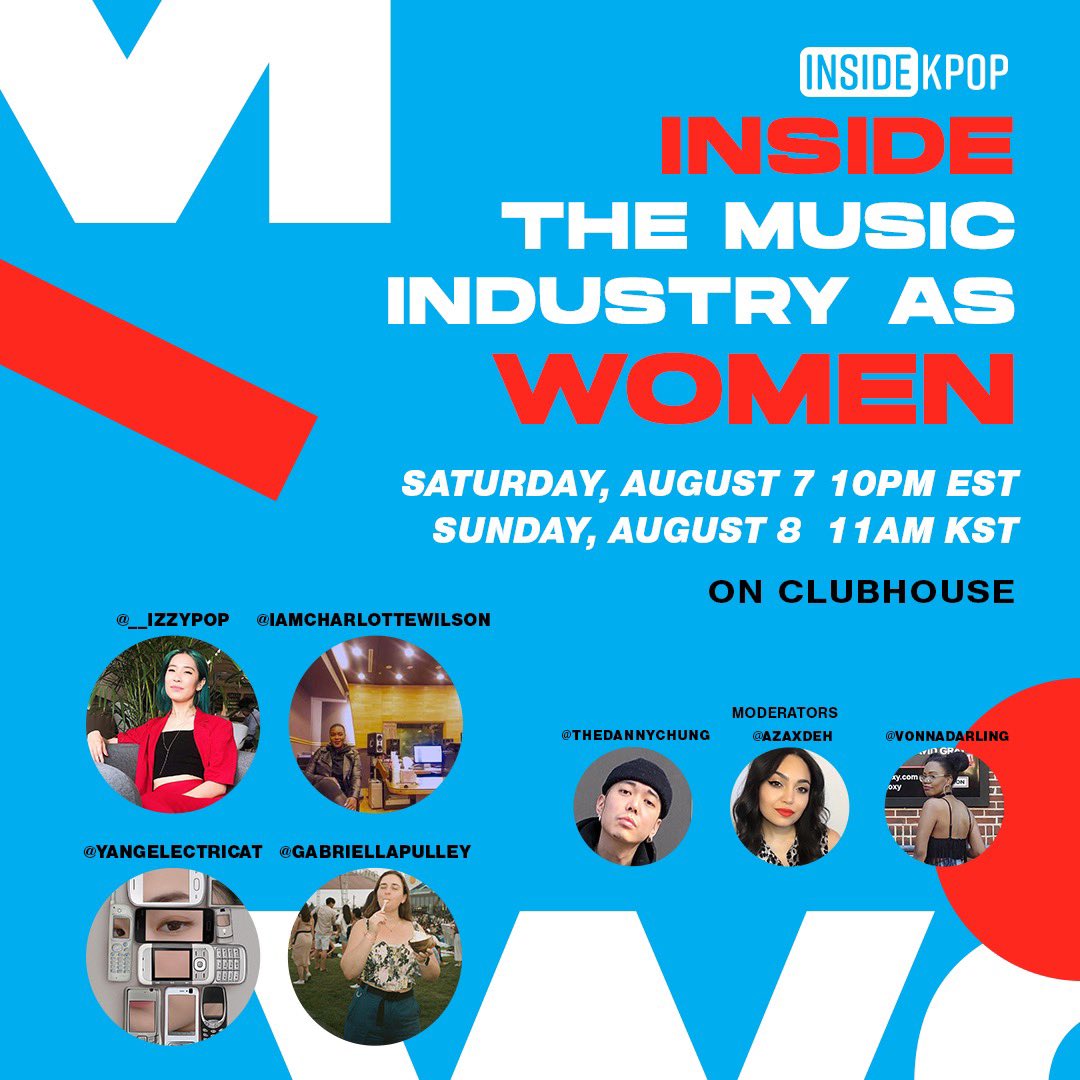 INSIDE KPOP

INSIDE THE MUSIC INDUSTRY AS WOMEN

SATURDAY, AUGUST 7 10PM EST
SUNDAY, AUGUST 8 11AM KST

ON CLUBHOUSE

@__IZZYPOP @IAMCHARLOTTEWILSON

@YANGELECTRICAT @GABRIELLAPULLEY

MODERATORS
@THEDANNYCHUNG @AZAXDEH @VONNADARLING